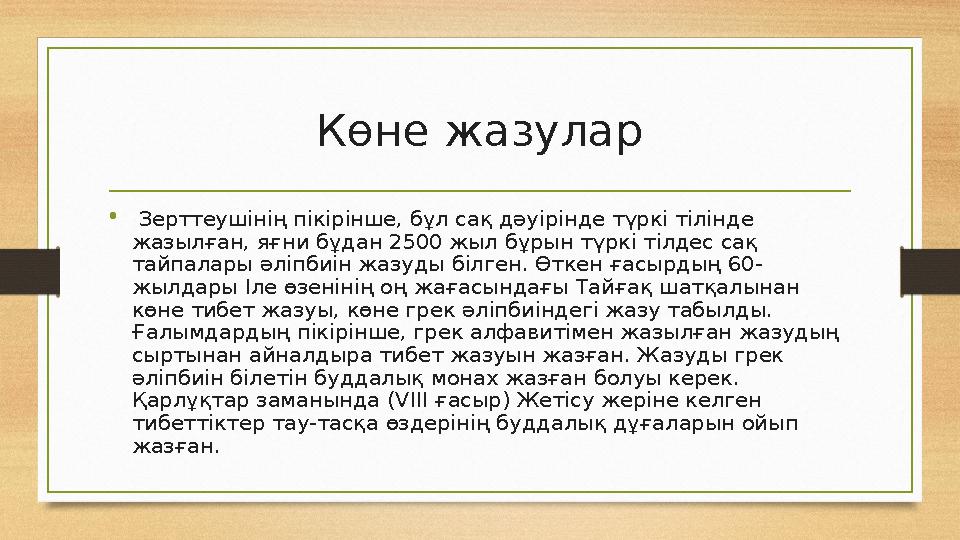 Көне жазулар

• Зерттеушінің пікірінше, бұл сақ дәуірінде түркі тілінде жазылған, яғни бұдан 2500 жыл бұрын түркі тілдес сақ тайпалары әліпбиін жазуды білген. Өткен ғасырдың 60-жылдары Іле өзенінің оң жағасындағы Тайғақ шатқалынан көне тибет жазуы, көне грек әліпбиіндегі жазу табылды. Ғалымдардың пікірінше, грек алфавитімен жазылған жазудың сыртынан айналдыра тибет жазуын жазған. Жазуды грек әліпбиін білетін буддалық монах жазған болуы керек. Қарлұқтар заманында (VIII ғасыр) Жетісу жеріне келген тибеттіктер тау-тасқа өздерінің буддалық дұғаларын ойып жазған.